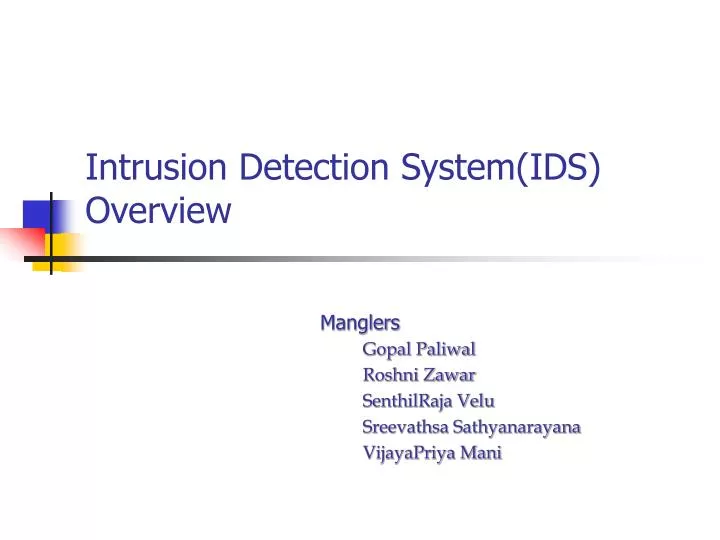 Intrusion Detection System(IDS) Overview

Manglers

Gopal Paliwal
Roshni Zawar
SenthilRaja Velu
Sreevathsa Sathyanarayana
VijayaPriya Mani